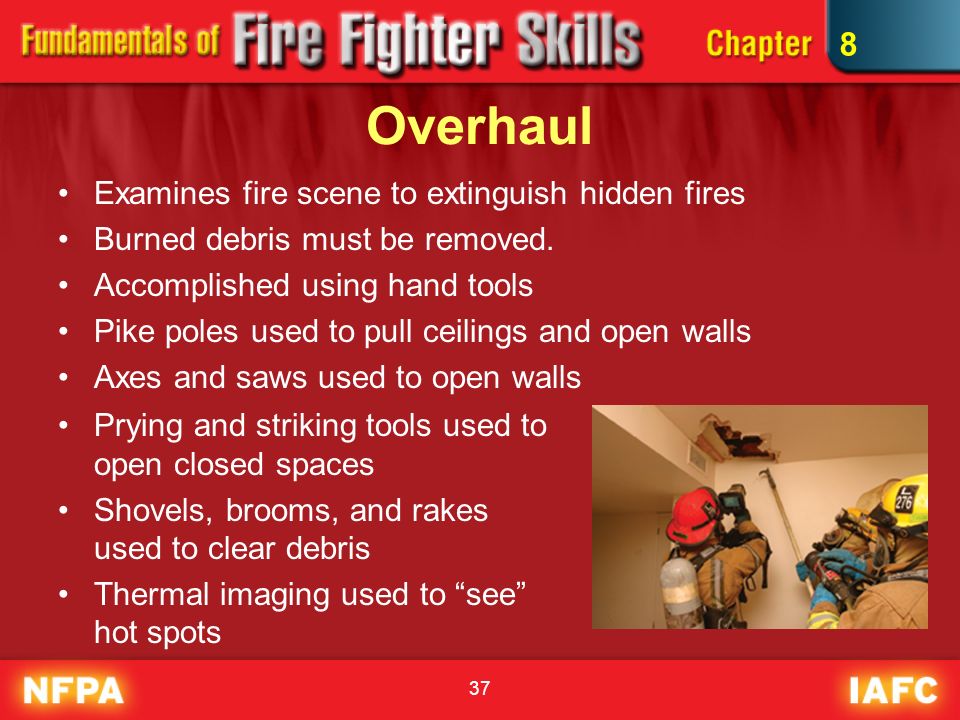 Fundamentals of Fire Fighter Skills Chapter 8

Overhaul

• Examines fire scene to extinguish hidden fires
• Burned debris must be removed.
• Accomplished using hand tools
• Pike poles used to pull ceilings and open walls
• Axes and saws used to open walls
• Prying and striking tools used to open closed spaces
• Shovels, brooms, and rakes used to clear debris
• Thermal imaging used to “see” hot spots

L 276

NFPA 37 IAFC